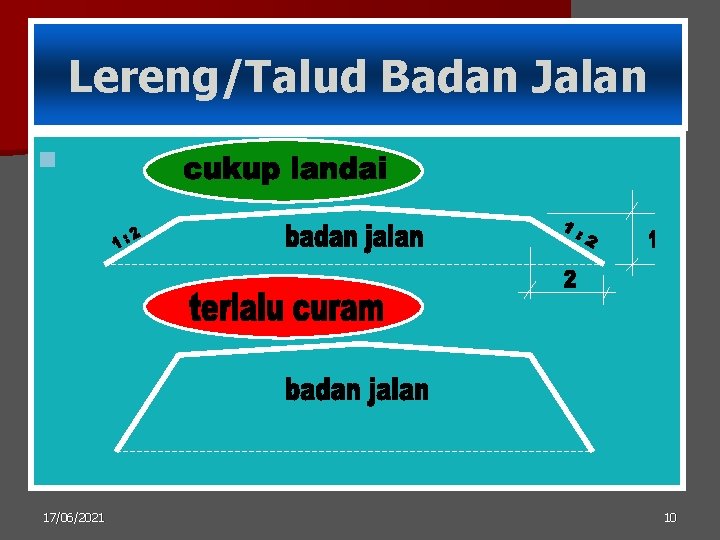 Lereng/Talud Badan Jalan

cukup landai

1 : 2

badan jalan

1 : 2

1

2

terlalu curam

badan jalan

17/06/2021

10